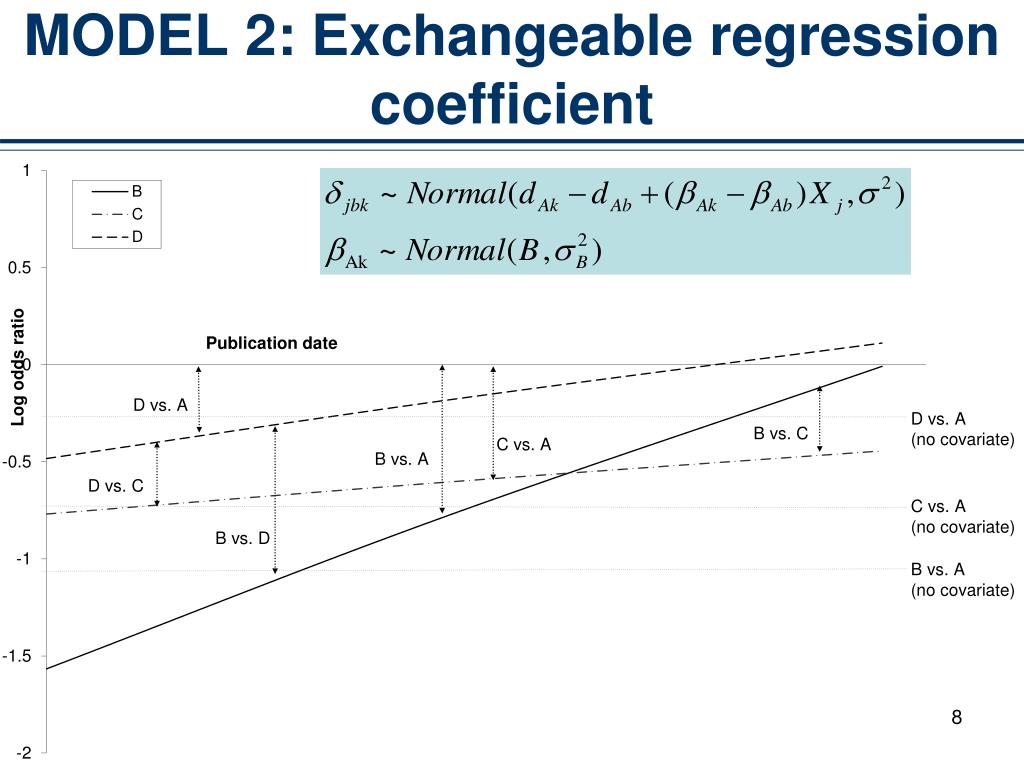 MODEL 2: Exchangeable regression coefficient

$\delta_{jbk} \sim Normal(d_{Ak} - d_{Ab} + (\beta_{Ak} - \beta_{Ab})X_j, \sigma^2)$
$\beta_{Ak} \sim Normal(B, \sigma_B^2)$

B
C
D

1
0.5
0
-0.5
-1
-1.5
-2

Log odds ratio

Publication date

D vs. A
D vs. C
B vs. D
B vs. A
C vs. A
B vs. C

D vs. A
(no covariate)
C vs. A
(no covariate)
B vs. A
(no covariate)

8